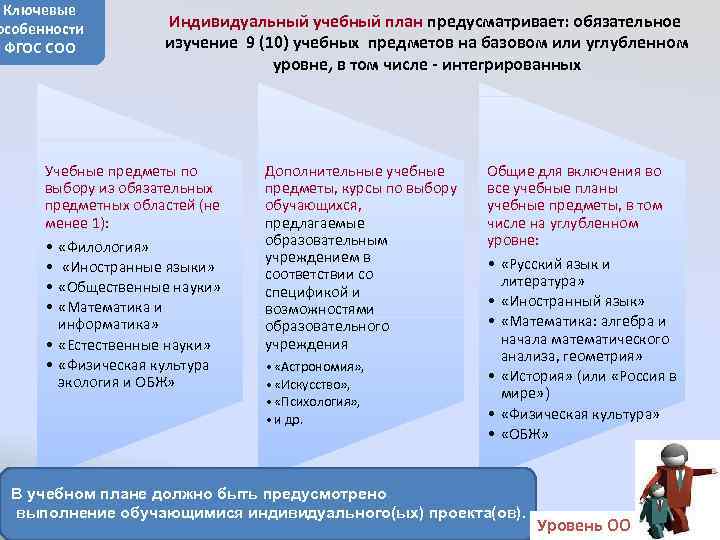 Ключевые особенности ФГОС СОО

Индивидуальный учебный план предусматривает: обязательное изучение 9 (10) учебных предметов на базовом или углубленном уровне, в том числе - интегрированных

Учебные предметы по выбору из обязательных предметных областей (не менее 1):
• «Филология»
• «Иностранные языки»
• «Общественные науки»
• «Математика и информатика»
• «Естественные науки»
• «Физическая культура экология и ОБЖ»

Дополнительные учебные предметы, курсы по выбору обучающихся, предлагаемые образовательным учреждением в соответствии со спецификой и возможностями образовательного учреждения
• «Астрономия»,
• «Искусство»,
• «Психология»,
• и др.

Общие для включения во все учебные планы учебные предметы, в том числе на углубленном уровне:
• «Русский язык и литература»
• «Иностранный язык»
• «Математика: алгебра и начала математического анализа, геометрия»
• «История» (или «Россия в мире»)
• «Физическая культура»
• «ОБЖ»

В учебном плане должно быть предусмотрено выполнение обучающимися индивидуального(ых) проекта(ов).

Уровень ОО